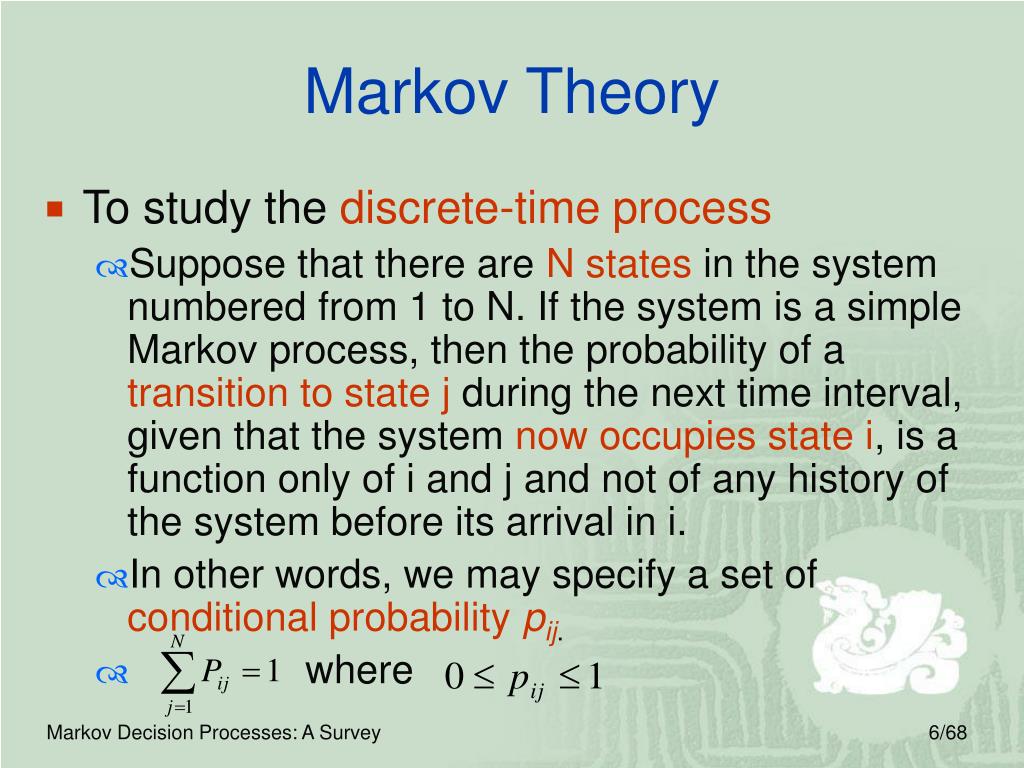 Markov Theory

To study the discrete-time process

Suppose that there are N states in the system numbered from 1 to N. If the system is a simple Markov process, then the probability of a transition to state j during the next time interval, given that the system now occupies state i, is a function only of i and j and not of any history of the system before its arrival in i.

In other words, we may specify a set of conditional probability $p_{ij}$.

$\sum_{j=1}^{N} P_{ij} = 1$ where $0 \le p_{ij} \le 1$

Markov Decision Processes: A Survey

6/68